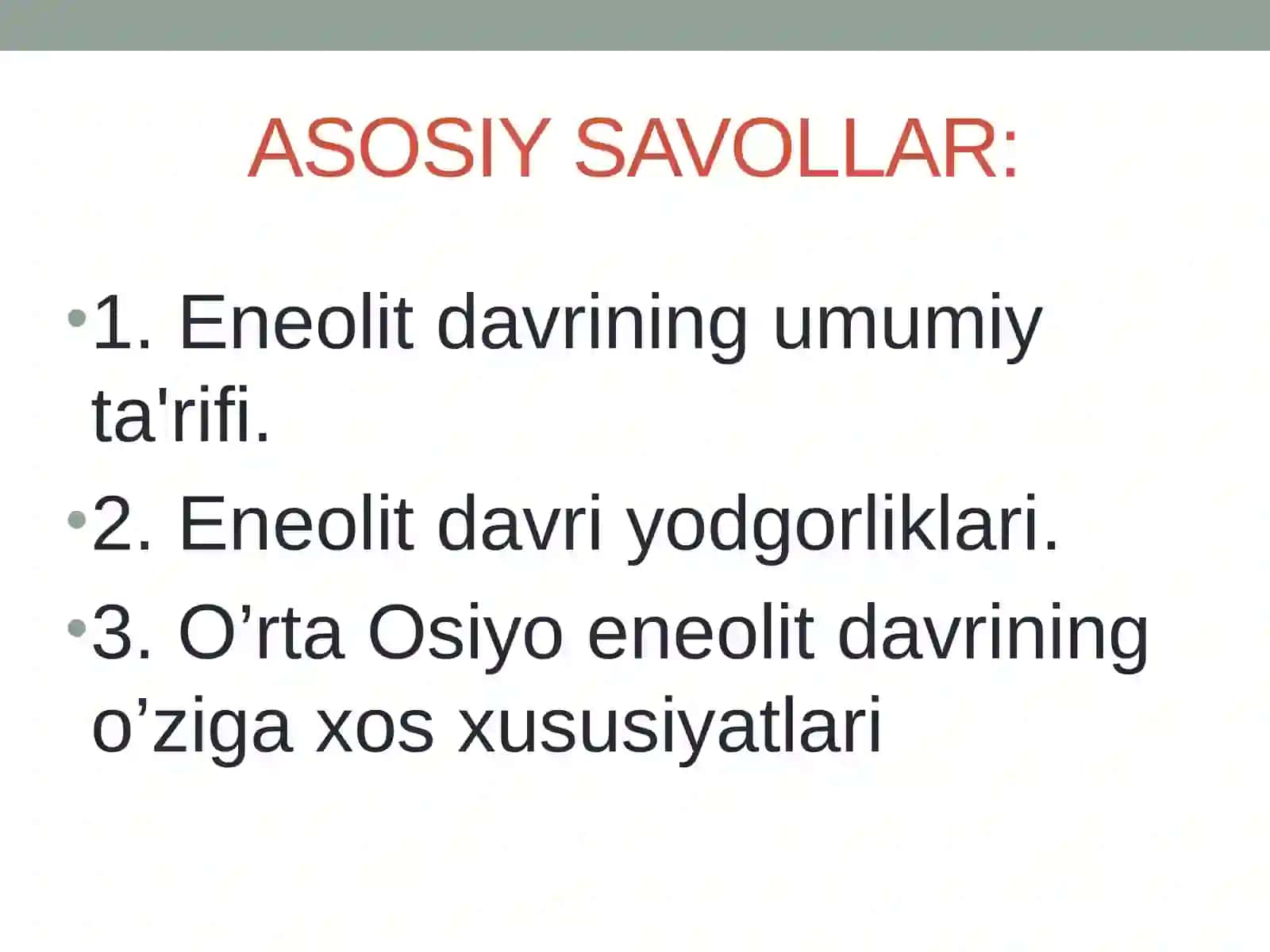 ASOSIY SAVOLLAR:

• 1. Eneolit davrining umumiy ta'rifi.
• 2. Eneolit davri yodgorliklari.
• 3. O’rta Osiyo eneolit davrining o’ziga xos xususiyatlari